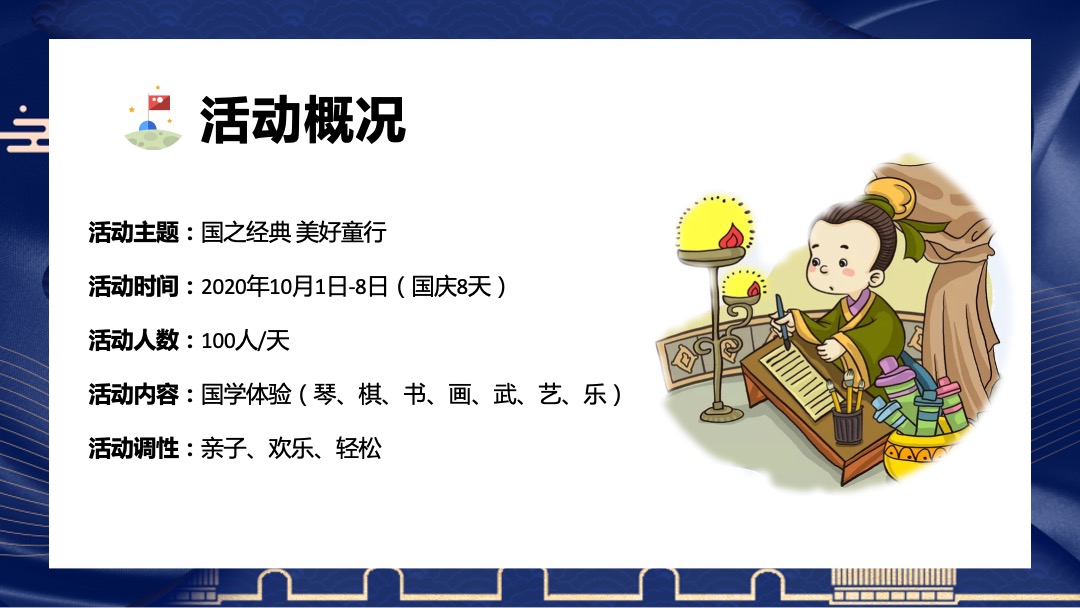 活动概况

活动主题：国之经典 美好童行

活动时间：2020年10月1日-8日（国庆8天）

活动人数：100人/天

活动内容：国学体验（琴、棋、书、画、武、艺、乐）

活动调性：亲子、欢乐、轻松